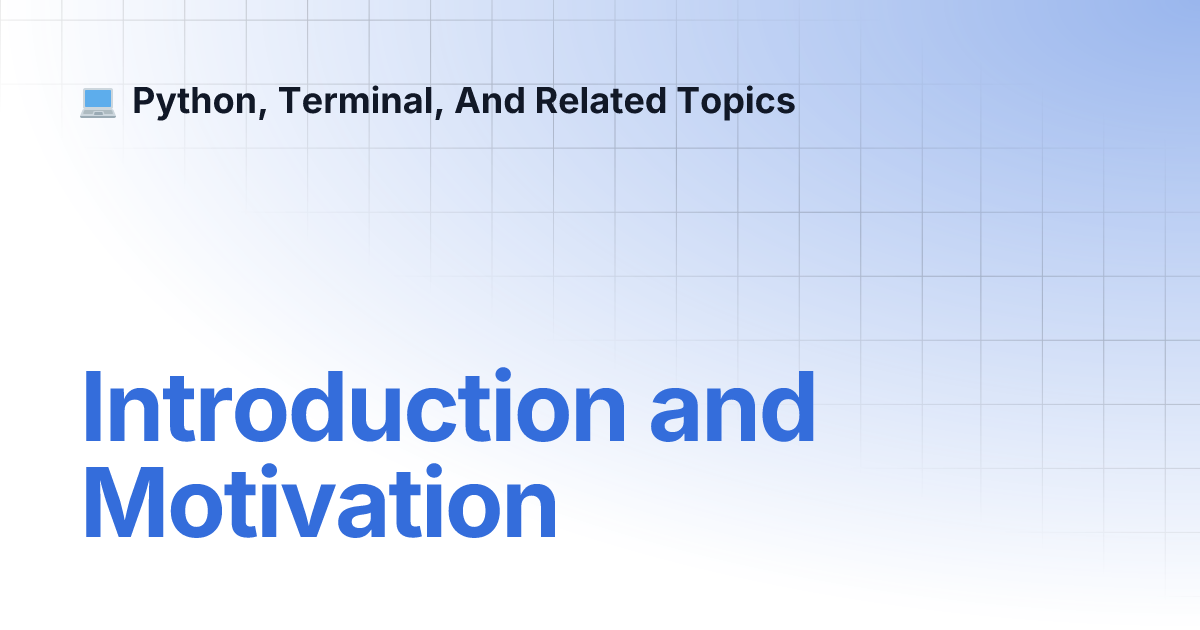 💻 Python, Terminal, And Related Topics

Introduction and Motivation